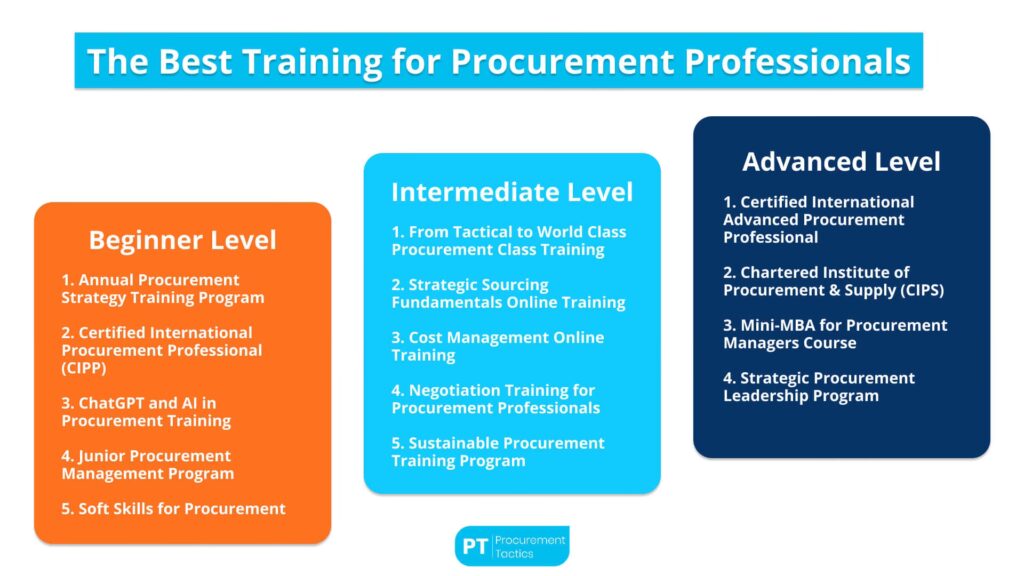 The Best Training for Procurement Professionals

Beginner Level

1. Annual Procurement Strategy Training Program

2. Certified International Procurement Professional (CIPP)

3. ChatGPT and AI in Procurement Training

4. Junior Procurement Management Program

5. Soft Skills for Procurement

Intermediate Level

1. From Tactical to World Class Procurement Class Training

2. Strategic Sourcing Fundamentals Online Training

3. Cost Management Online Training

4. Negotiation Training for Procurement Professionals

5. Sustainable Procurement Training Program

Advanced Level

1. Certified International Advanced Procurement Professional

2. Chartered Institute of Procurement & Supply (CIPS)

3. Mini-MBA for Procurement Managers Course

4. Strategic Procurement Leadership Program

PT Procurement Tactics